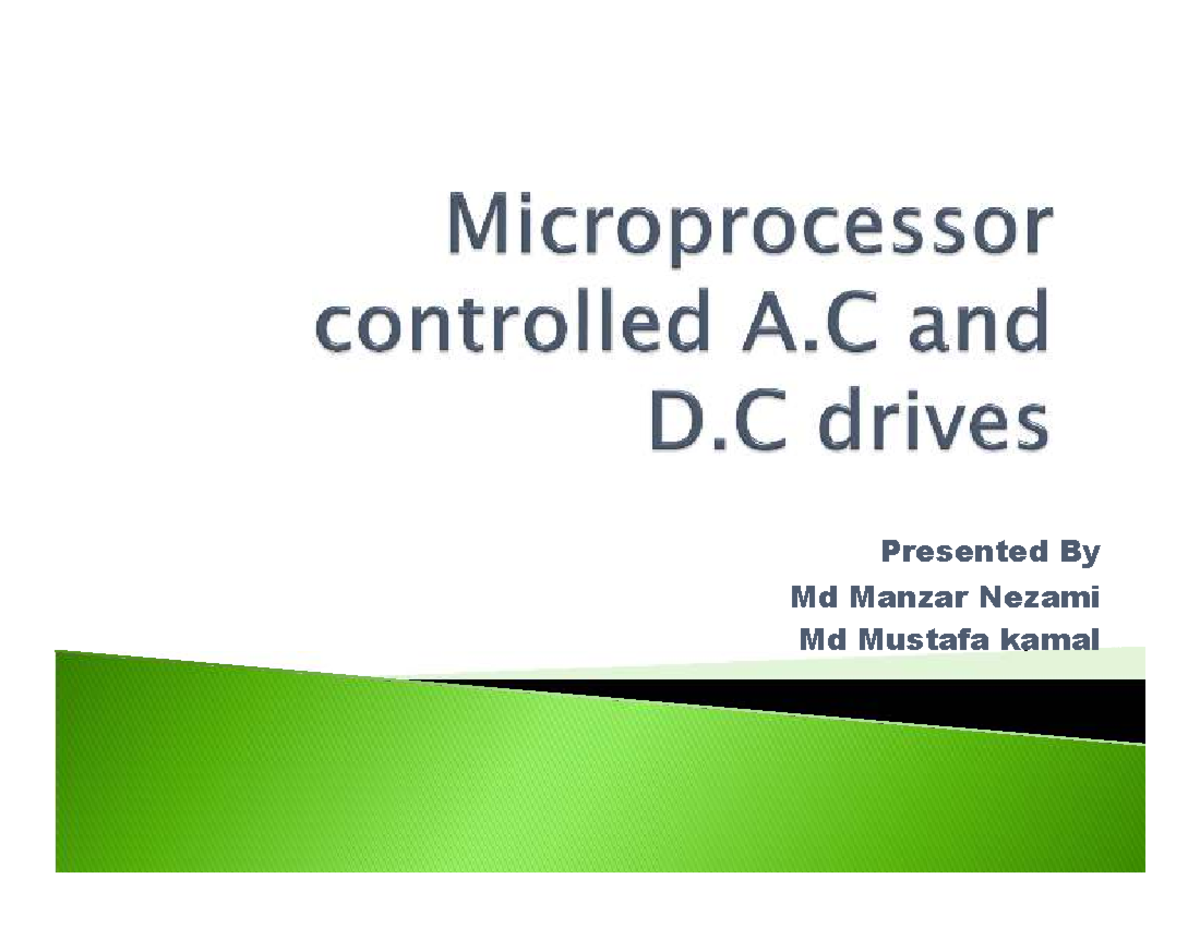 Microprocessor controlled A.C and D.C drives

Presented By
Md Manzar Nezami
Md Mustafa kamal